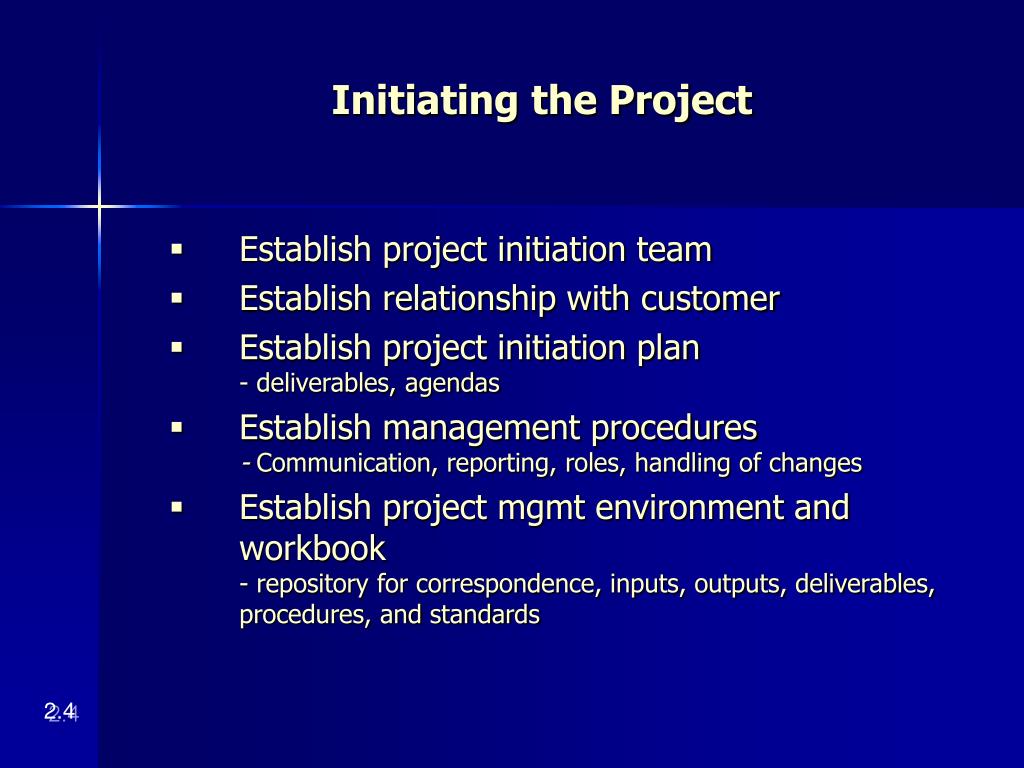 Initiating the Project

▪ Establish project initiation team
▪ Establish relationship with customer
▪ Establish project initiation plan
- deliverables, agendas
▪ Establish management procedures
- Communication, reporting, roles, handling of changes
▪ Establish project mgmt environment and workbook
- repository for correspondence, inputs, outputs, deliverables, procedures, and standards

2.4